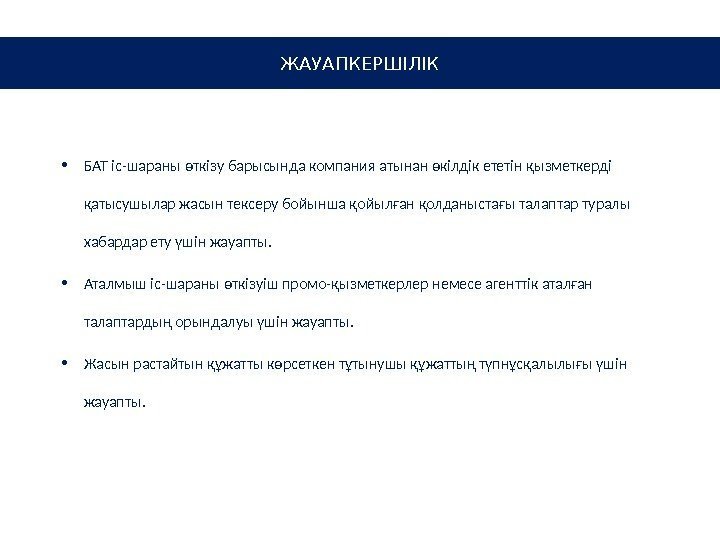 ЖАУАПКЕРШІЛІК

• БАТ іс-шараны өткізу барысында компания атынан өкілдік ететін қызметкерді қатысушылар жасын тексеру бойынша қойылған қолданыстағы талаптар туралы хабардар ету үшін жауапты.

• Аталмыш іс-шараны өткізуіш промо-қызметкерлер немесе агенттік аталған талаптардың орындалуы үшін жауапты.

• Жасын растайтын құжатты көрсеткен тұтынушы құжаттың түпнұсқалылығы үшін жауапты.